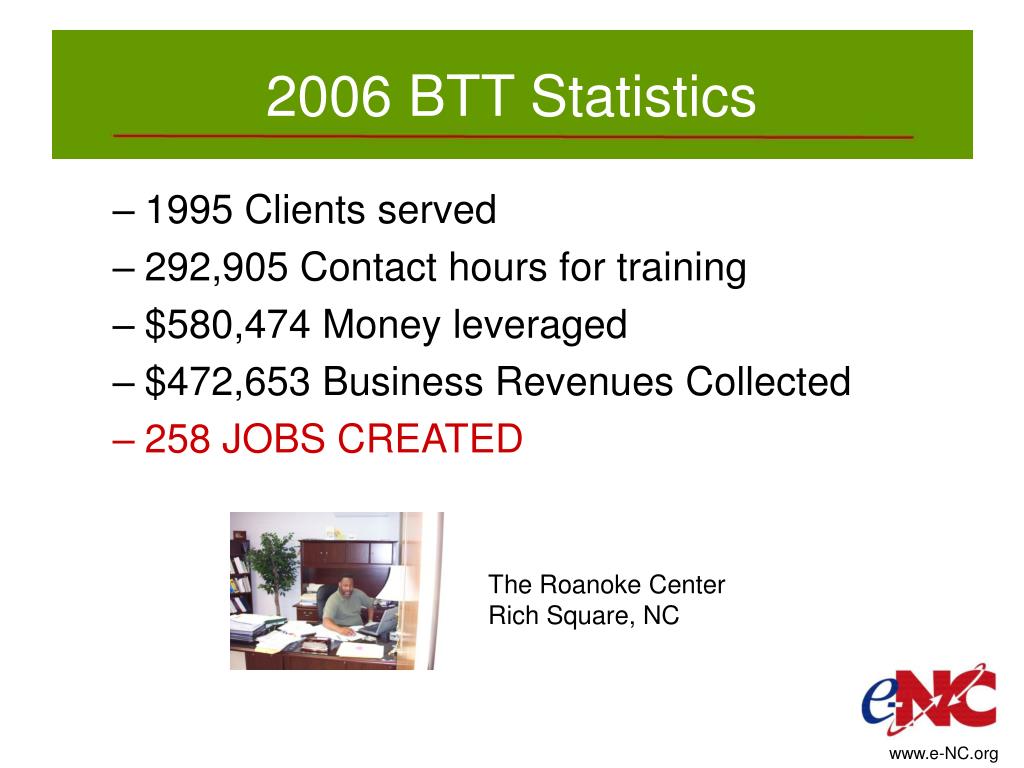 2006 BTT Statistics

– 1995 Clients served
– 292,905 Contact hours for training
– \$580,474 Money leveraged
– \$472,653 Business Revenues Collected
– 258 JOBS CREATED

The Roanoke Center
Rich Square, NC

e-NC

www.e-NC.org